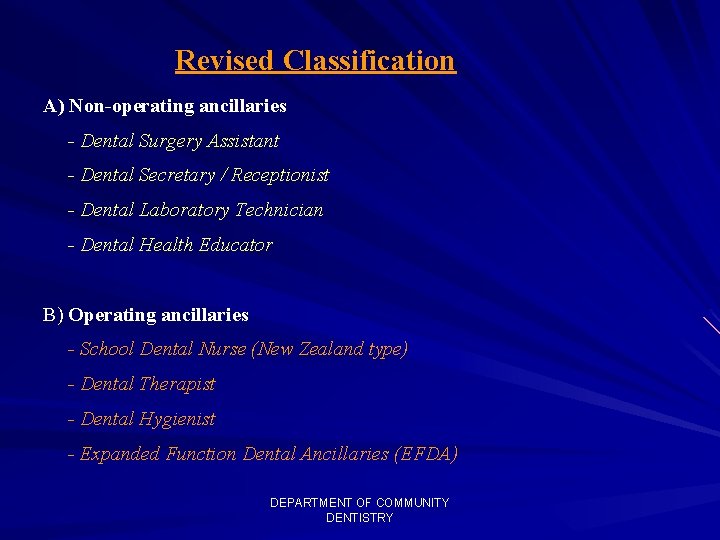 Revised Classification

A) Non-operating ancillaries

- Dental Surgery Assistant

- Dental Secretary / Receptionist

- Dental Laboratory Technician

- Dental Health Educator

B) Operating ancillaries

- School Dental Nurse (New Zealand type)

- Dental Therapist

- Dental Hygienist

- Expanded Function Dental Ancillaries (EFDA)

DEPARTMENT OF COMMUNITY DENTISTRY